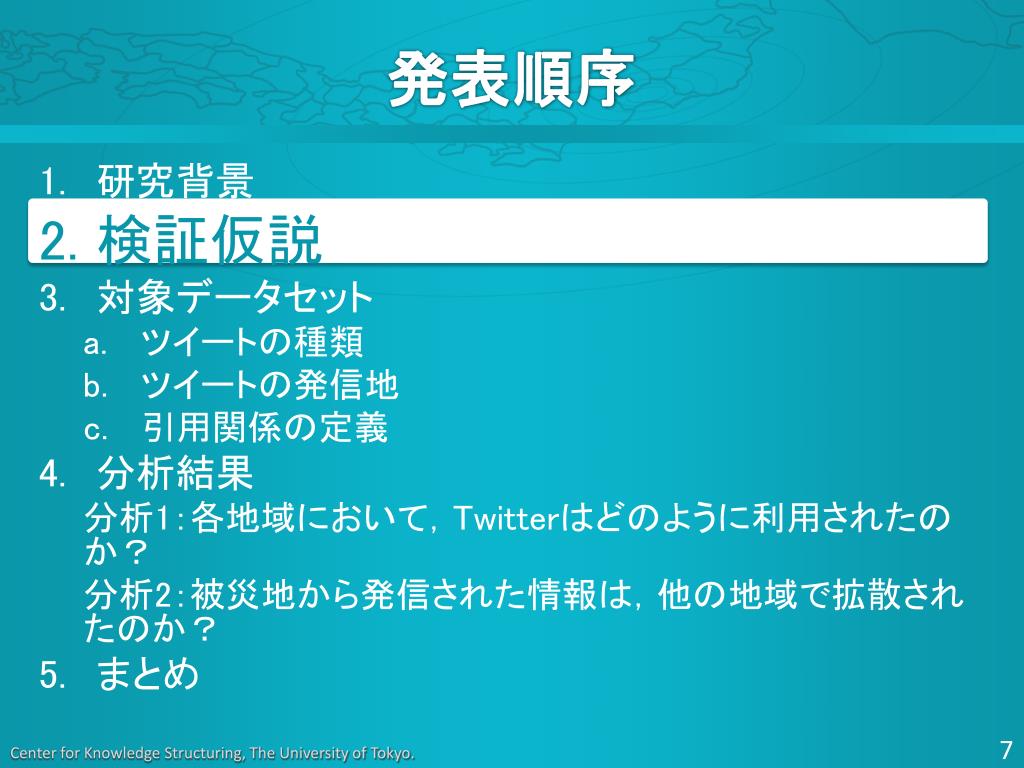 発表順序

1. 研究背景
2. 検証仮説
3. 対象データセット
a. ツイートの種類
b. ツイートの発信地
c. 引用関係の定義
4. 分析結果
分析1：各地域において，Twitterはどのように利用されたのか？
分析2：被災地から発信された情報は，他の地域で拡散されたのか？
5. まとめ

Center for Knowledge Structuring, The University of Tokyo.

7